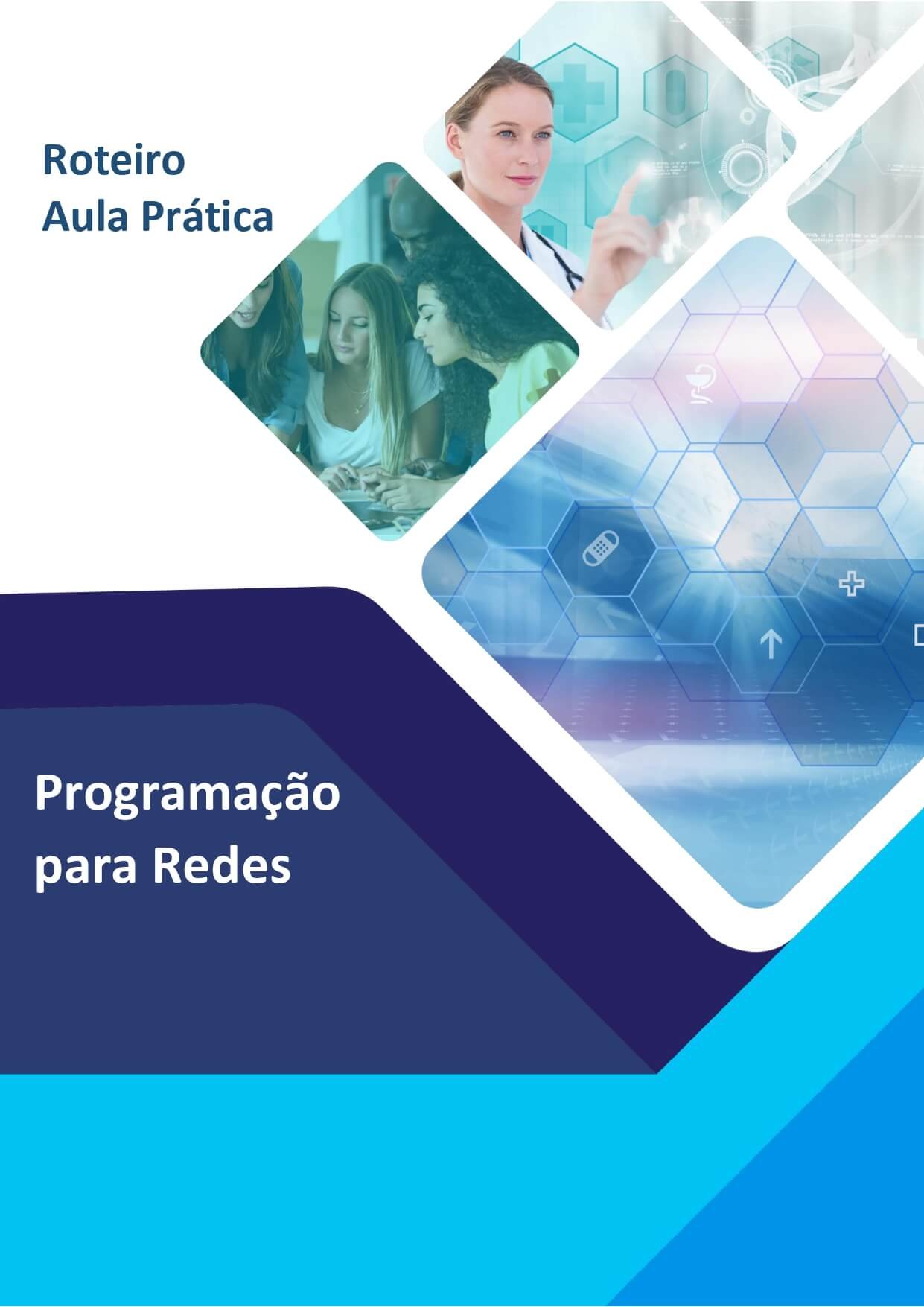 Roteiro
Aula Prática

Programação
para Redes